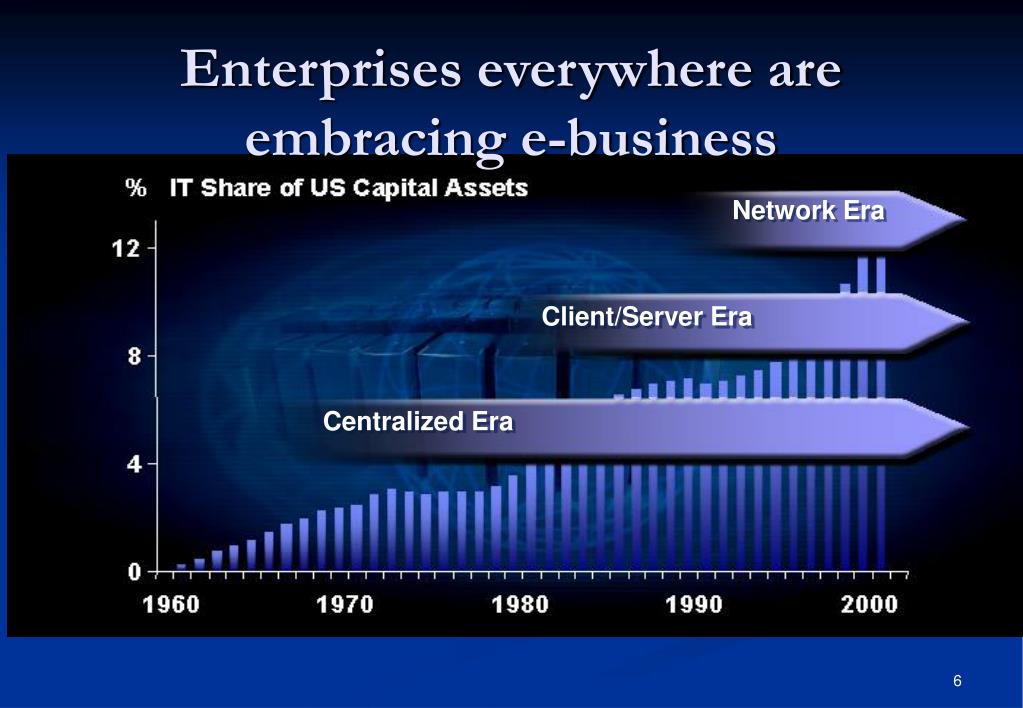 Enterprises everywhere are embracing e-business

% IT Share of US Capital Assets

Network Era

Client/Server Era

Centralized Era

12
8
4
0

1960
1970
1980
1990
2000

6